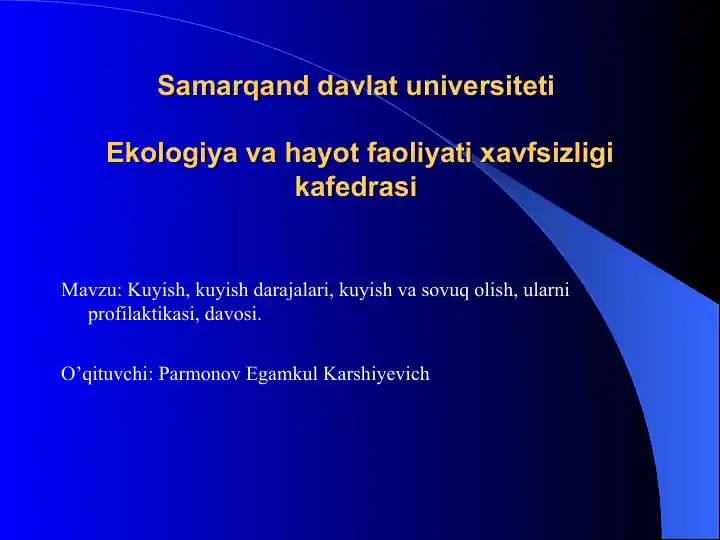 Samarqand davlat universiteti

Ekologiya va hayot faoliyati xavfsizligi kafedrasi

Mavzu: Kuyish, kuyish darajalari, kuyish va sovuq olish, ularni profilaktikasi, davosi.

O’qituvchi: Parmonov Egamkul Karshiyevich